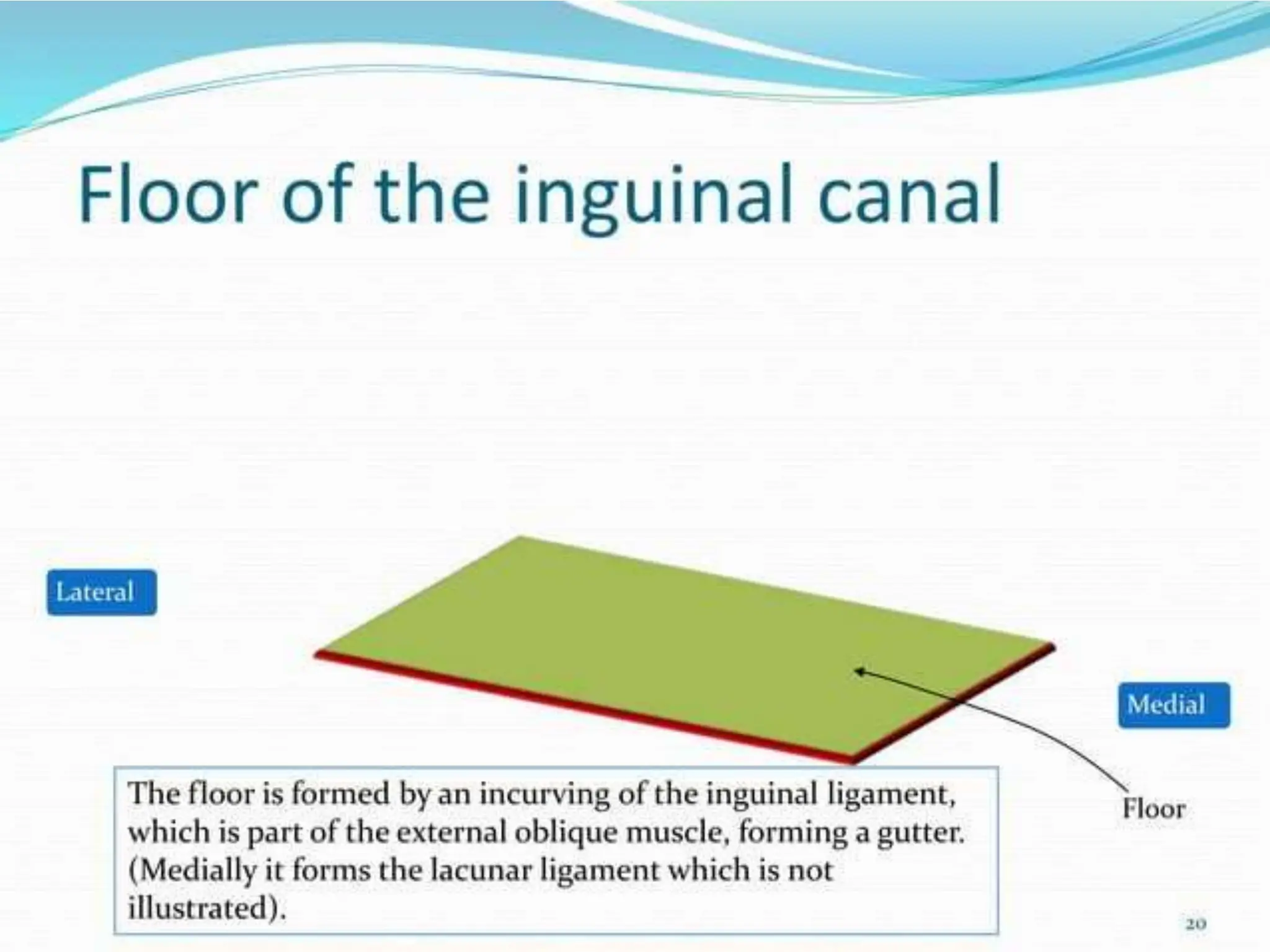 Floor of the inguinal canal

Lateral

Medial

Floor

The floor is formed by an incurving of the inguinal ligament, which is part of the external oblique muscle, forming a gutter. (Medially it forms the lacunar ligament which is not illustrated).

20